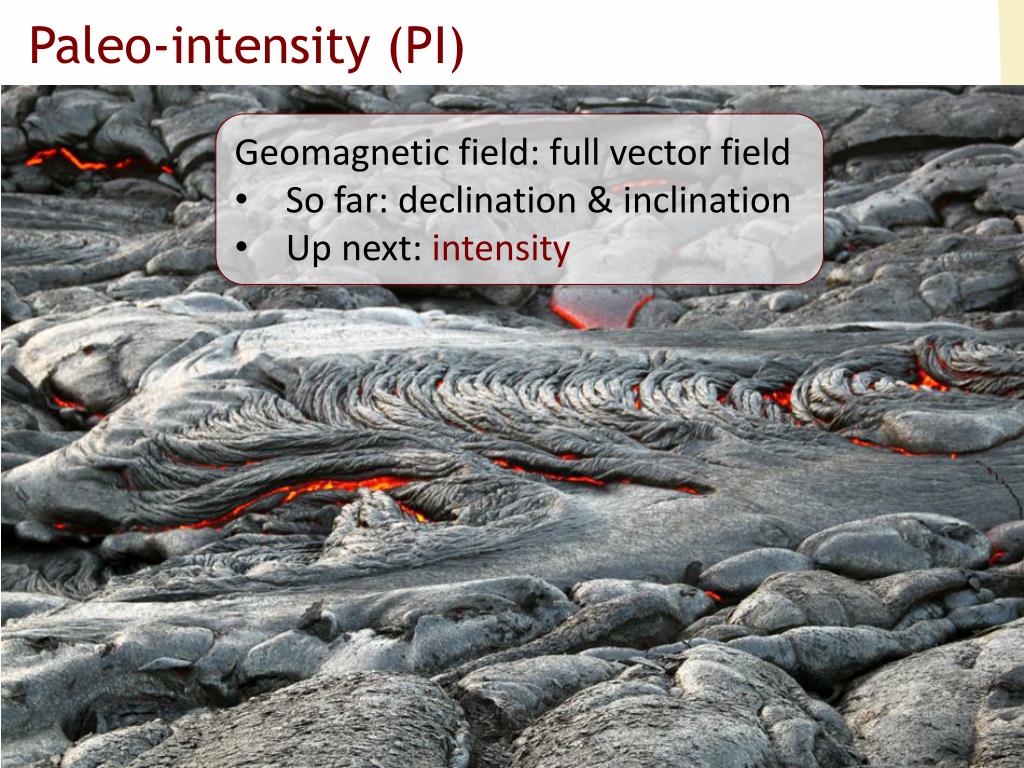 Paleo-intensity (PI)

Geomagnetic field: full vector field
• So far: declination & inclination
• Up next: intensity